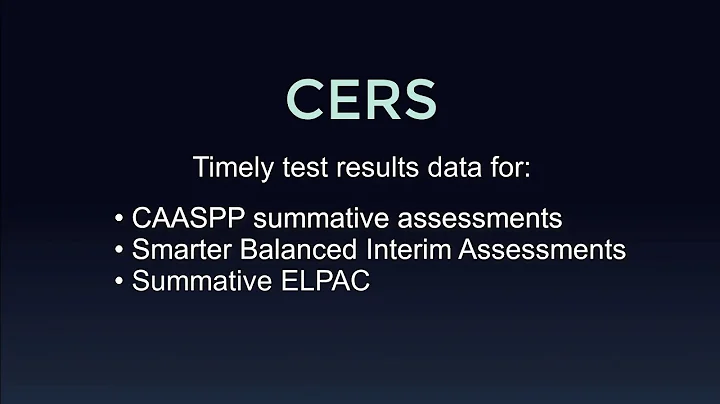 CERS

Timely test results data for:

• CAASPP summative assessments
• Smarter Balanced Interim Assessments
• Summative ELPAC